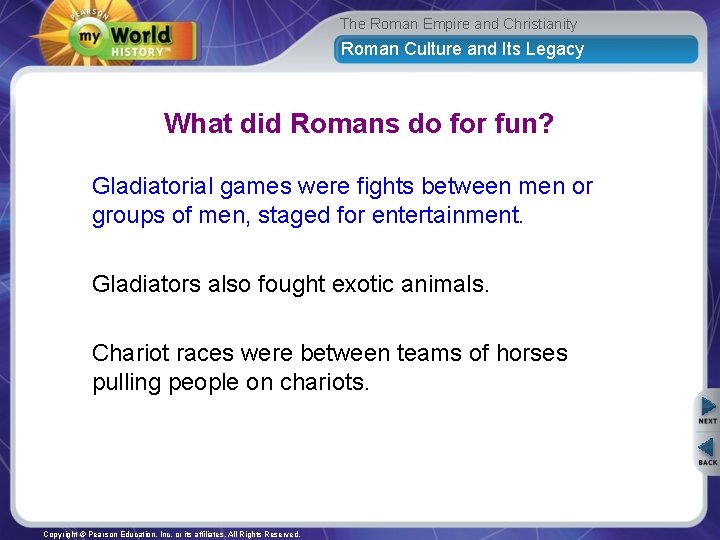 PEARSON
my World HISTORY™

The Roman Empire and Christianity
Roman Culture and Its Legacy

What did Romans do for fun?

Gladiatorial games were fights between men or groups of men, staged for entertainment.

Gladiators also fought exotic animals.

Chariot races were between teams of horses pulling people on chariots.

NEXT
BACK

Copyright © Pearson Education, Inc. or its affiliates. All Rights Reserved.